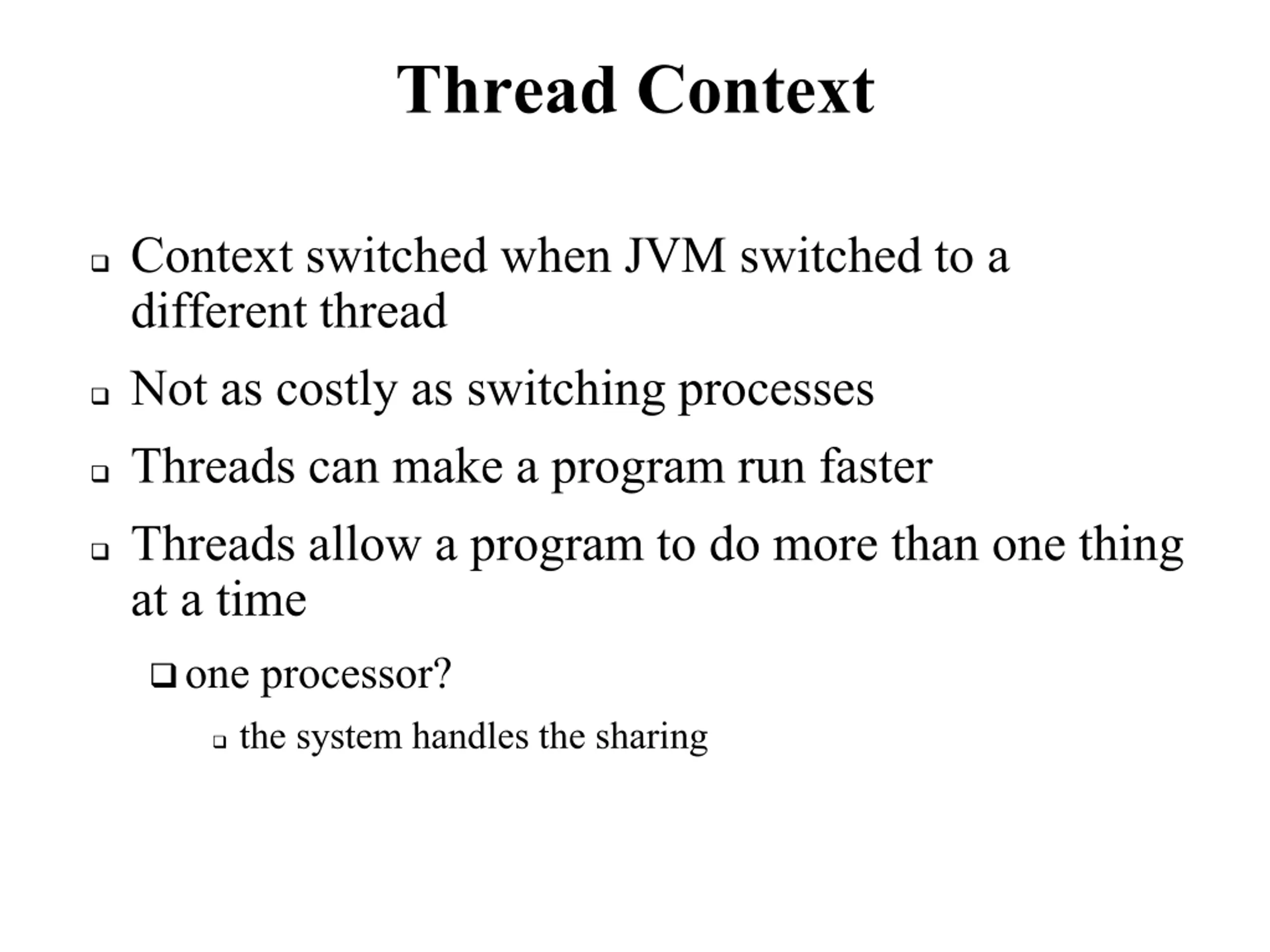 Thread Context

❑ Context switched when JVM switched to a different thread

❑ Not as costly as switching processes

❑ Threads can make a program run faster

❑ Threads allow a program to do more than one thing at a time

❑ one processor?

❑ the system handles the sharing